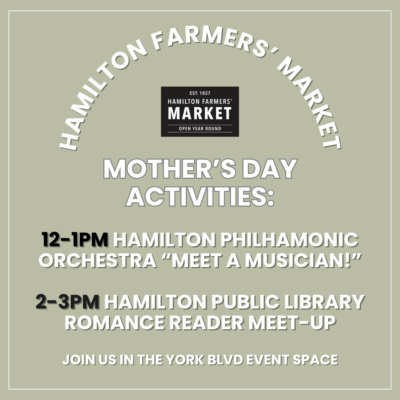 HAMILTON FARMERS' MARKET

EST. 1837
HAMILTON FARMERS'
MARKET
OPEN YEAR ROUND

MOTHER'S DAY ACTIVITIES:

12-1PM HAMILTON PHILHAMONIC ORCHESTRA "MEET A MUSICIAN!"

2-3PM HAMILTON PUBLIC LIBRARY ROMANCE READER MEET-UP

JOIN US IN THE YORK BLVD EVENT SPACE